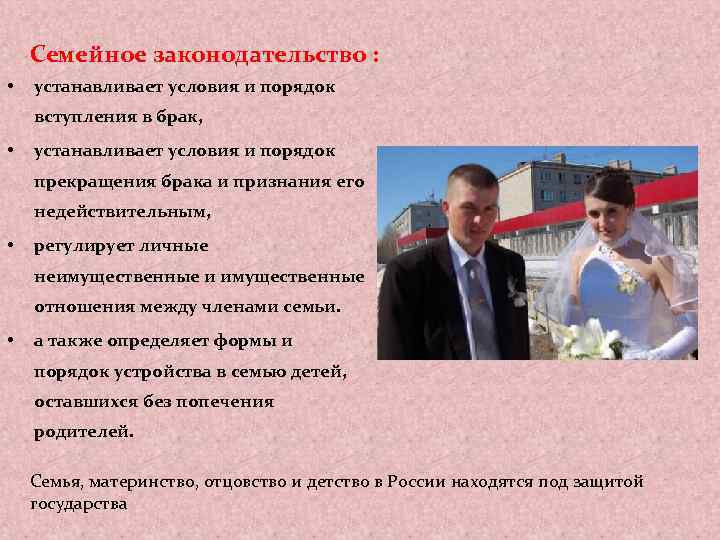 Семейное законодательство :

• устанавливает условия и порядок вступления в брак,

• устанавливает условия и порядок прекращения брака и признания его недействительным,

• регулирует личные неимущественные и имущественные отношения между членами семьи.

• а также определяет формы и порядок устройства в семью детей, оставшихся без попечения родителей.

Семья, материнство, отцовство и детство в России находятся под защитой государства